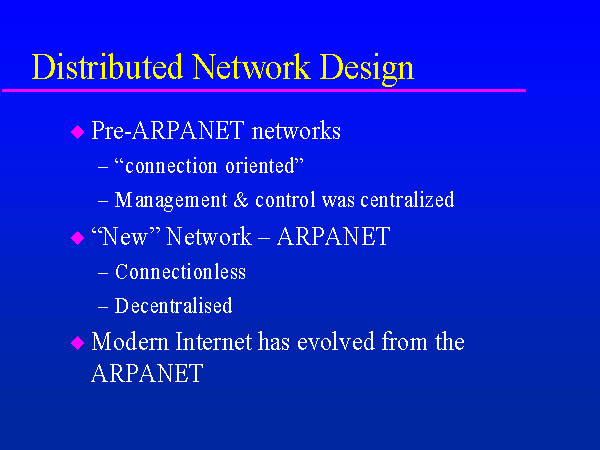 Distributed Network Design

◆ Pre-ARPANET networks
– “connection oriented”
– Management & control was centralized

◆ “New” Network – ARPANET
– Connectionless
– Decentralised

◆ Modern Internet has evolved from the ARPANET